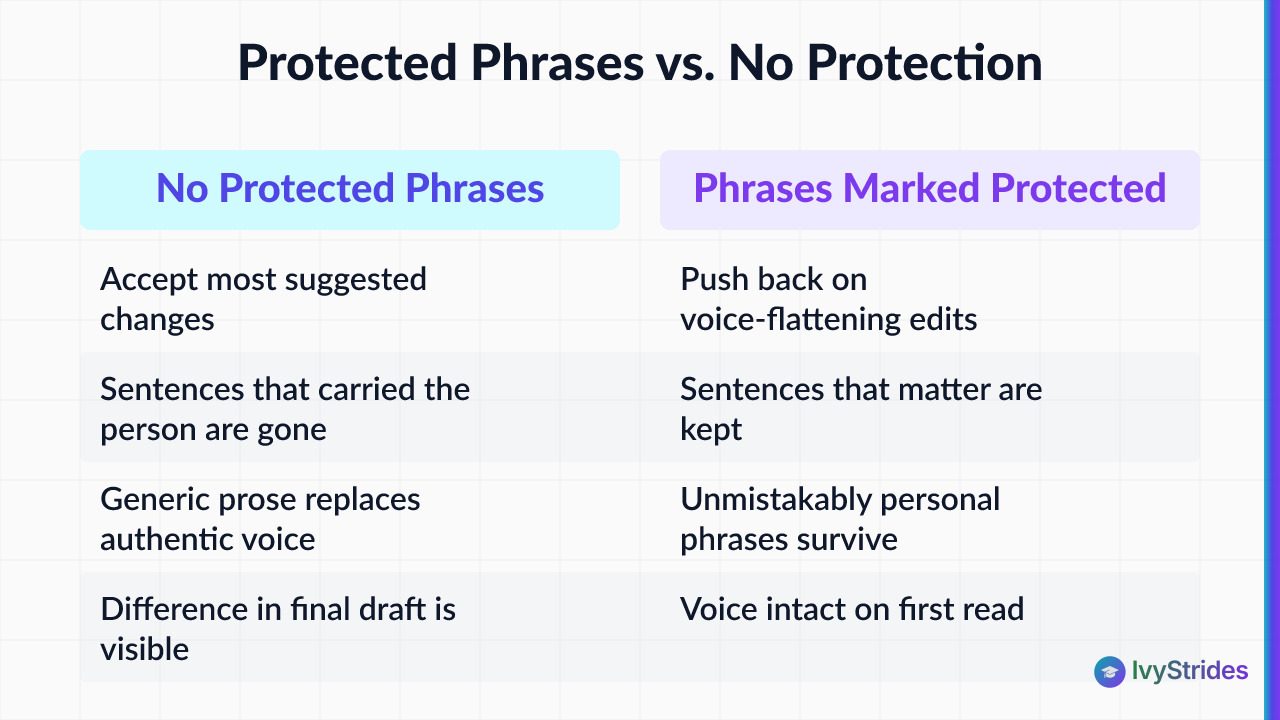 Protected Phrases vs. No Protection

| No Protected Phrases | Phrases Marked Protected |
|---|---|
| Accept most suggested changes | Push back on voice-flattening edits |
| Sentences that carried the person are gone | Sentences that matter are kept |
| Generic prose replaces authentic voice | Unmistakably personal phrases survive |
| Difference in final draft is visible | Voice intact on first read |

IvyStrides